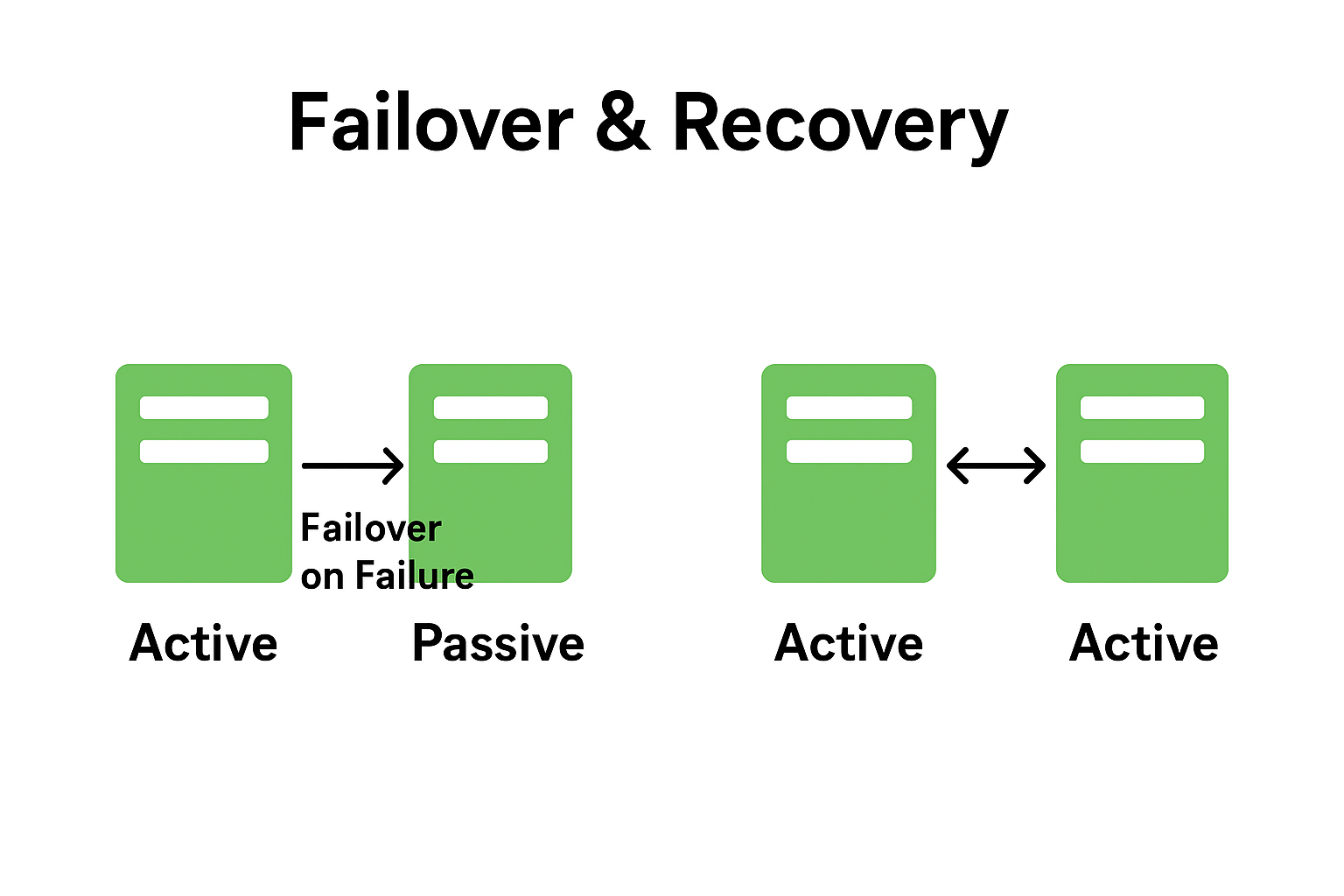 Failover & Recovery

Failover on Failure

Active

Passive

Active

Active